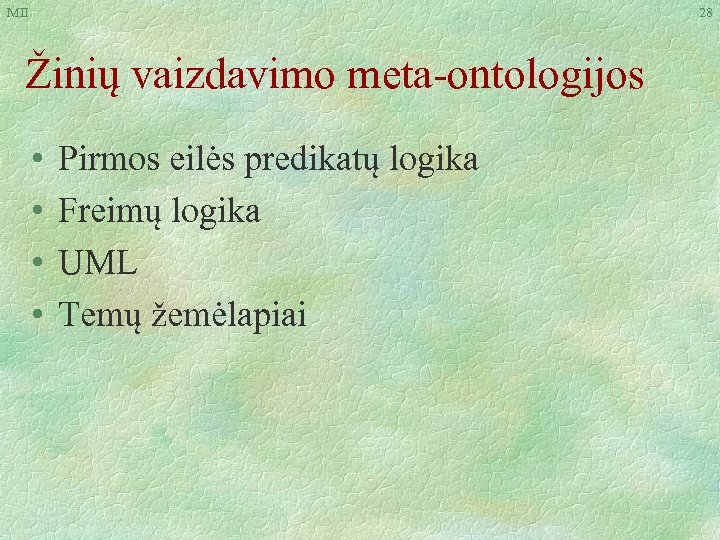 MII

28

Žinių vaizdavimo meta-ontologijos

• Pirmos eilės predikatų logika
• Freimų logika
• UML
• Temų žemėlapiai